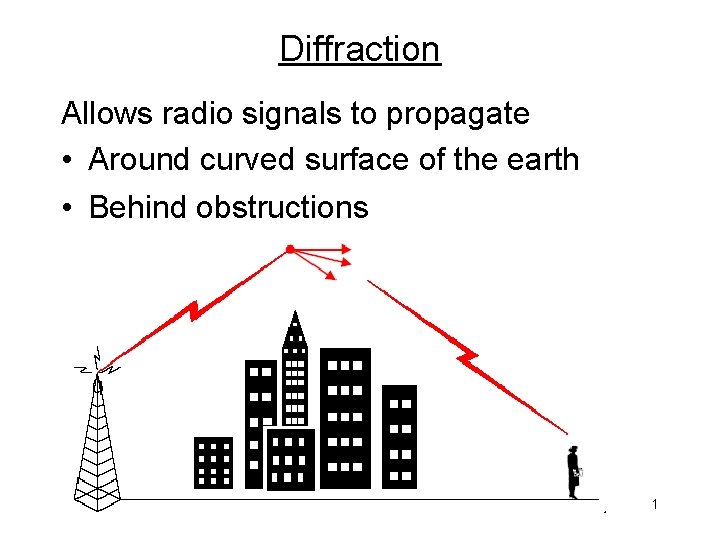 Diffraction

Allows radio signals to propagate

• Around curved surface of the earth

• Behind obstructions

1